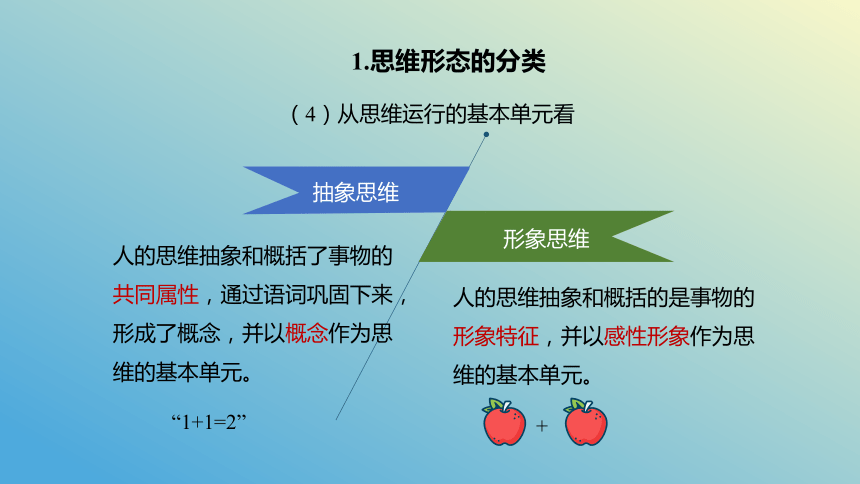 1.思维形态的分类

（4）从思维运行的基本单元看

抽象思维

人的思维抽象和概括了事物的共同属性，通过语词巩固下来，形成了概念，并以概念作为思维的基本单元。

“1+1=2”

形象思维

人的思维抽象和概括的是事物的形象特征，并以感性形象作为思维的基本单元。

+